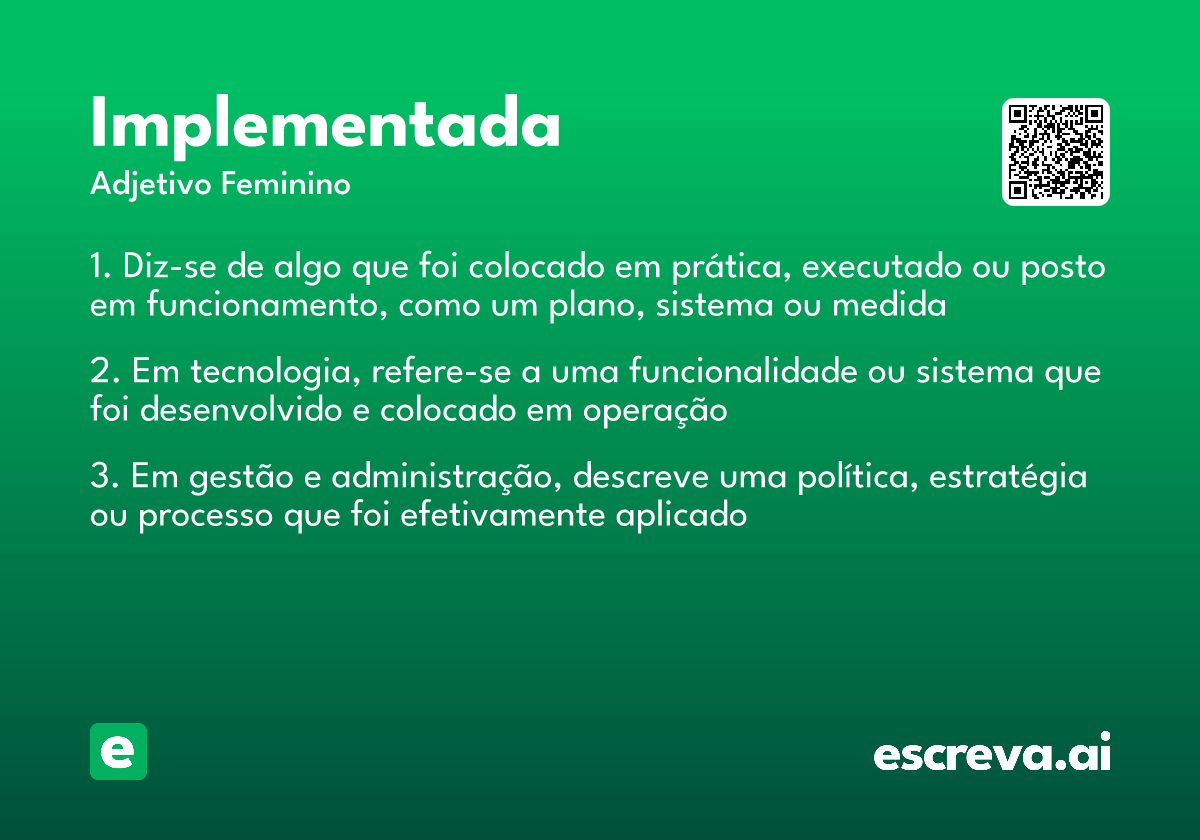 Implementada
Adjetivo Feminino

1. Diz-se de algo que foi colocado em prática, executado ou posto em funcionamento, como um plano, sistema ou medida

2. Em tecnologia, refere-se a uma funcionalidade ou sistema que foi desenvolvido e colocado em operação

3. Em gestão e administração, descreve uma política, estratégia ou processo que foi efetivamente aplicado

e

escreva.ai